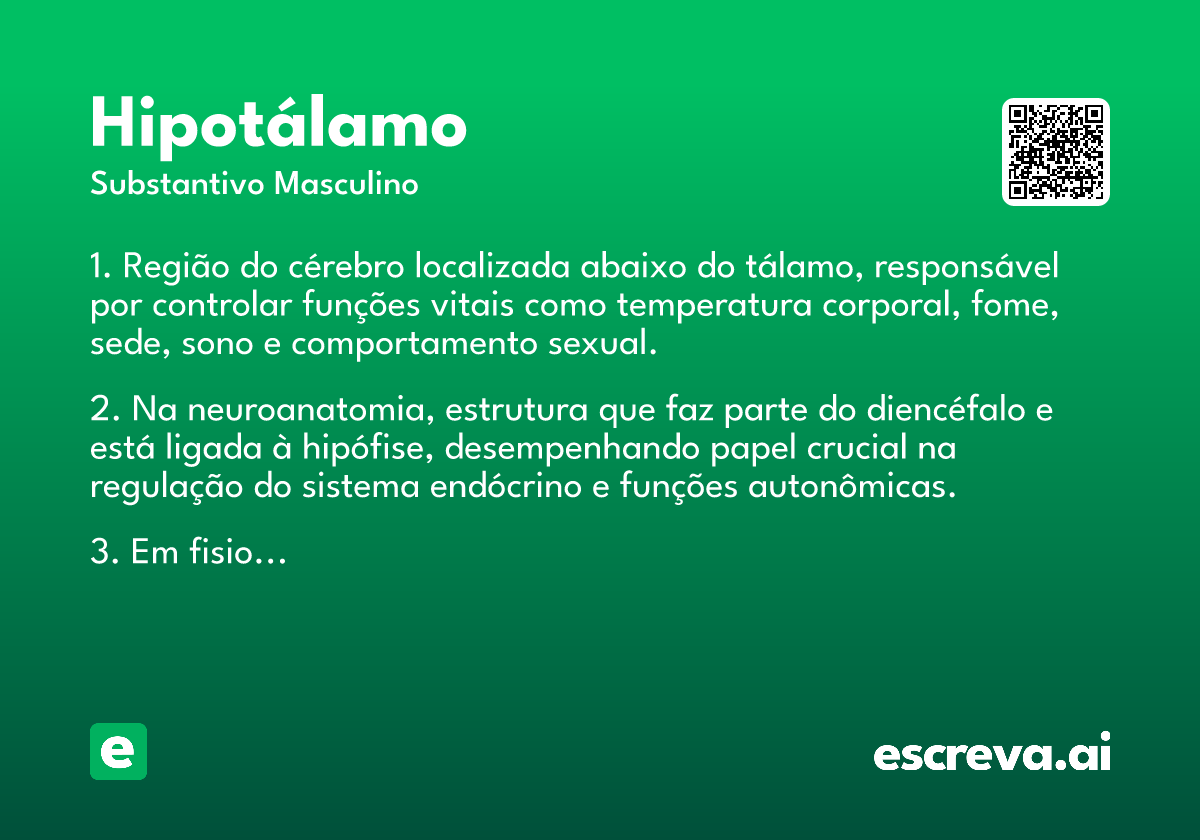 Hipotálamo
Substantivo Masculino

1. Região do cérebro localizada abaixo do tálamo, responsável por controlar funções vitais como temperatura corporal, fome, sede, sono e comportamento sexual.

2. Na neuroanatomia, estrutura que faz parte do diencéfalo e está ligada à hipófise, desempenhando papel crucial na regulação do sistema endócrino e funções autonômicas.

3. Em fisio...

e

escreva.ai